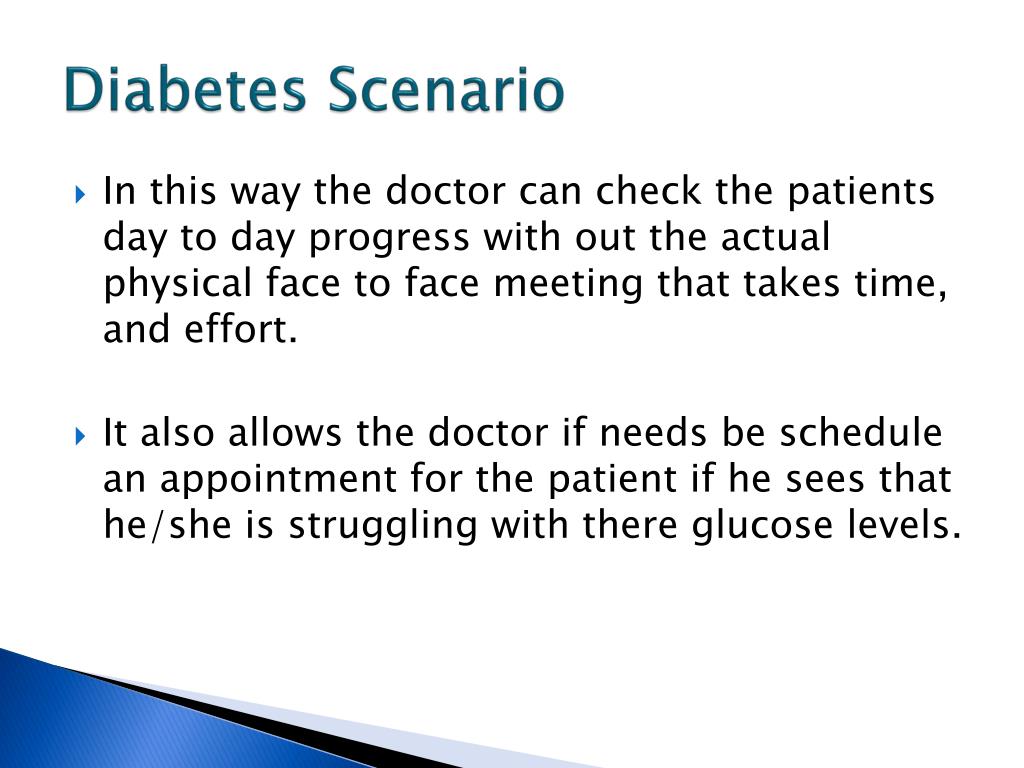 Diabetes Scenario

In this way the doctor can check the patients day to day progress with out the actual physical face to face meeting that takes time, and effort.

It also allows the doctor if needs be schedule an appointment for the patient if he sees that he/she is struggling with there glucose levels.